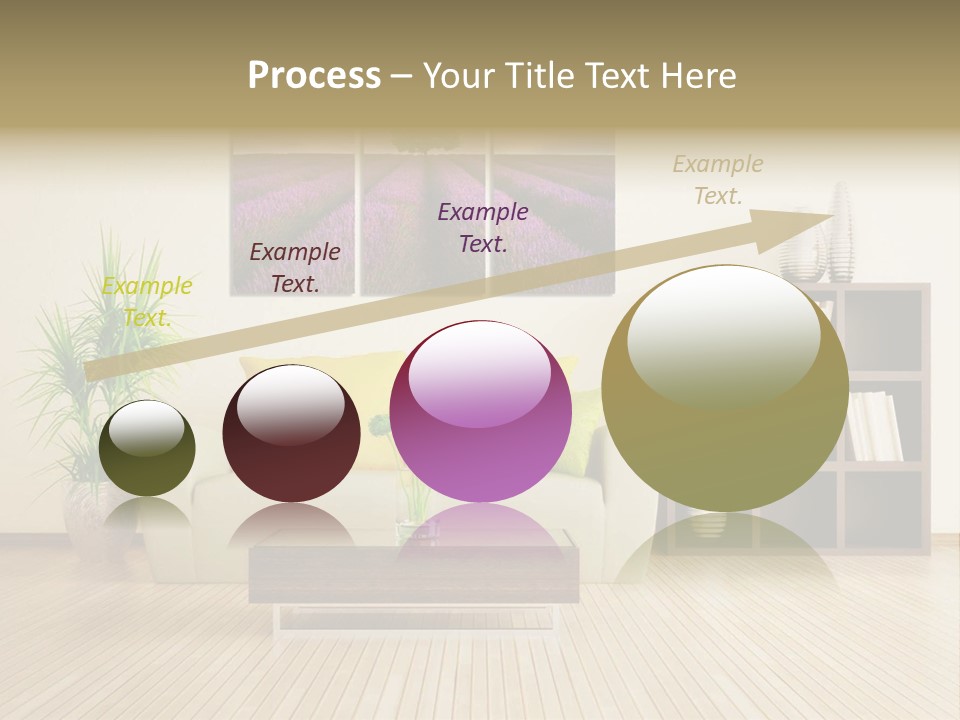 Process – Your Title Text Here

Example Text.

Example Text.

Example Text.

Example Text.